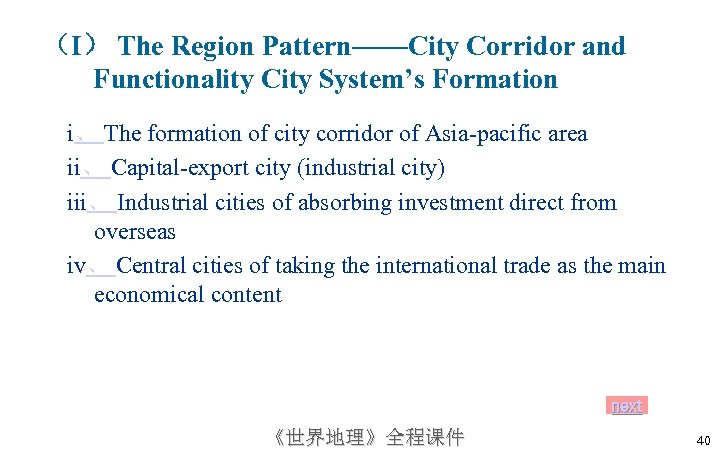 （I） The Region Pattern——City Corridor and Functionality City System’s Formation

i、 The formation of city corridor of Asia-pacific area

ii、 Capital-export city (industrial city)

iii、 Industrial cities of absorbing investment direct from overseas

iv、 Central cities of taking the international trade as the main economical content

next

《世界地理》全程课件

40